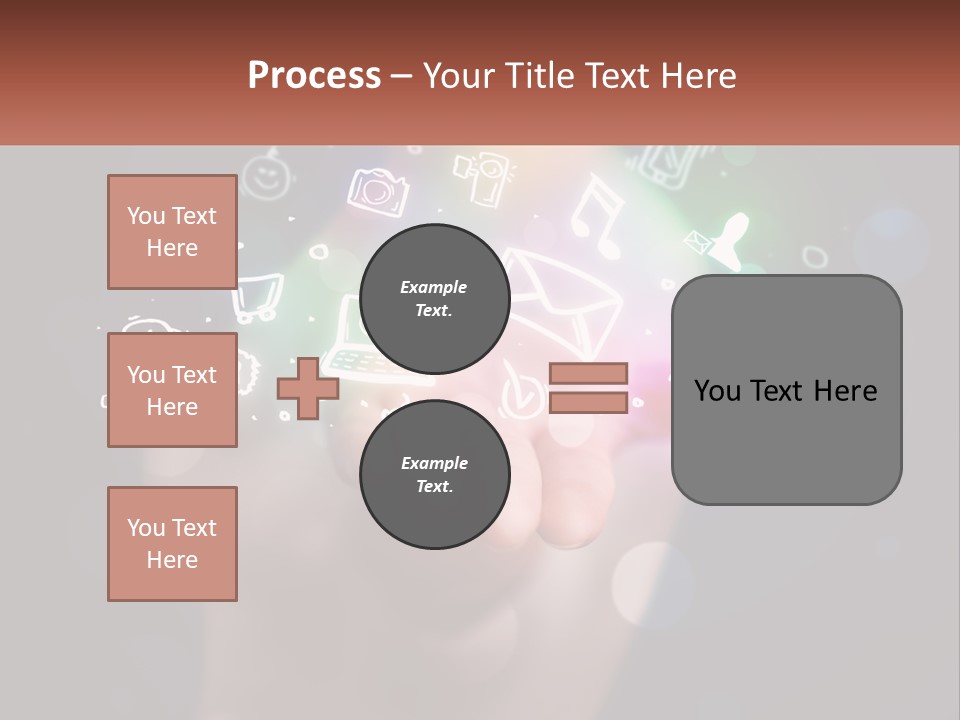 Process – Your Title Text Here

You Text Here

You Text Here

You Text Here

Example Text.

Example Text.

You Text Here